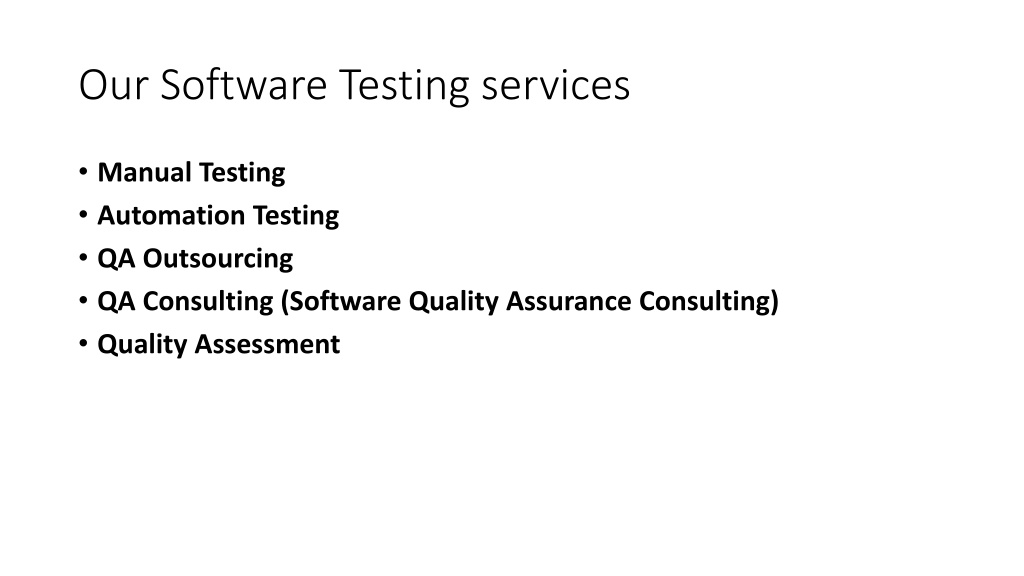 Our Software Testing services

• Manual Testing
• Automation Testing
• QA Outsourcing
• QA Consulting (Software Quality Assurance Consulting)
• Quality Assessment